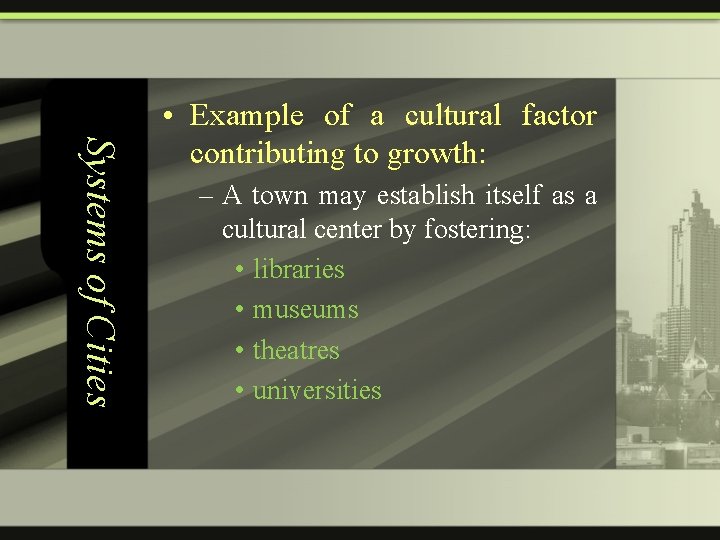 Systems of Cities

• Example of a cultural factor contributing to growth:

– A town may establish itself as a cultural center by fostering:

• libraries
• museums
• theatres
• universities